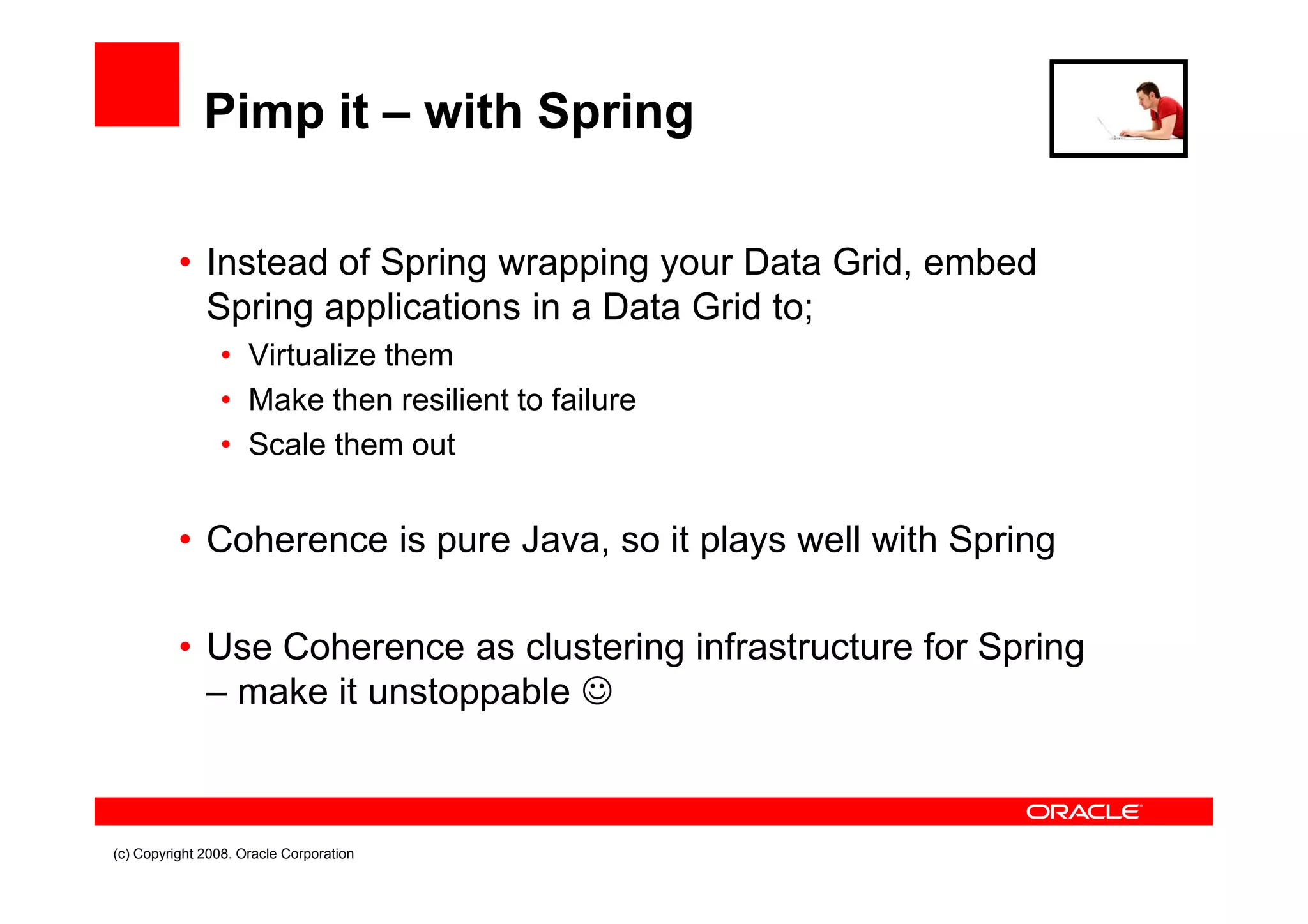 Pimp it – with Spring

• Instead of Spring wrapping your Data Grid, embed Spring applications in a Data Grid to;
 • Virtualize them
 • Make then resilient to failure
 • Scale them out

• Coherence is pure Java, so it plays well with Spring

• Use Coherence as clustering infrastructure for Spring – make it unstoppable ☺

ORACLE

(c) Copyright 2008. Oracle Corporation